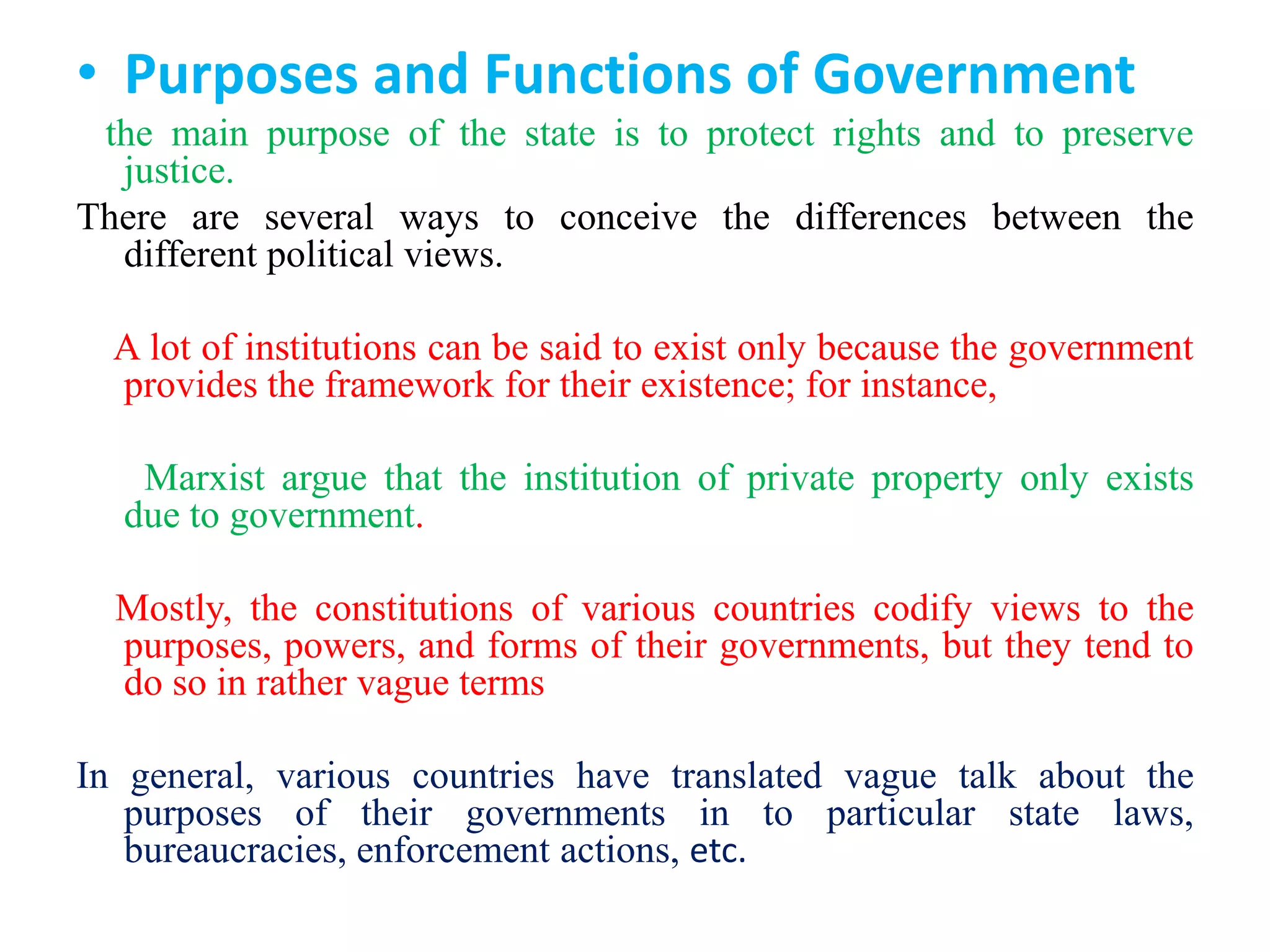 • Purposes and Functions of Government

the main purpose of the state is to protect rights and to preserve justice.

There are several ways to conceive the differences between the different political views.

A lot of institutions can be said to exist only because the government provides the framework for their existence; for instance,

Marxist argue that the institution of private property only exists due to government.

Mostly, the constitutions of various countries codify views to the purposes, powers, and forms of their governments, but they tend to do so in rather vague terms

In general, various countries have translated vague talk about the purposes of their governments in to particular state laws, bureaucracies, enforcement actions, etc.